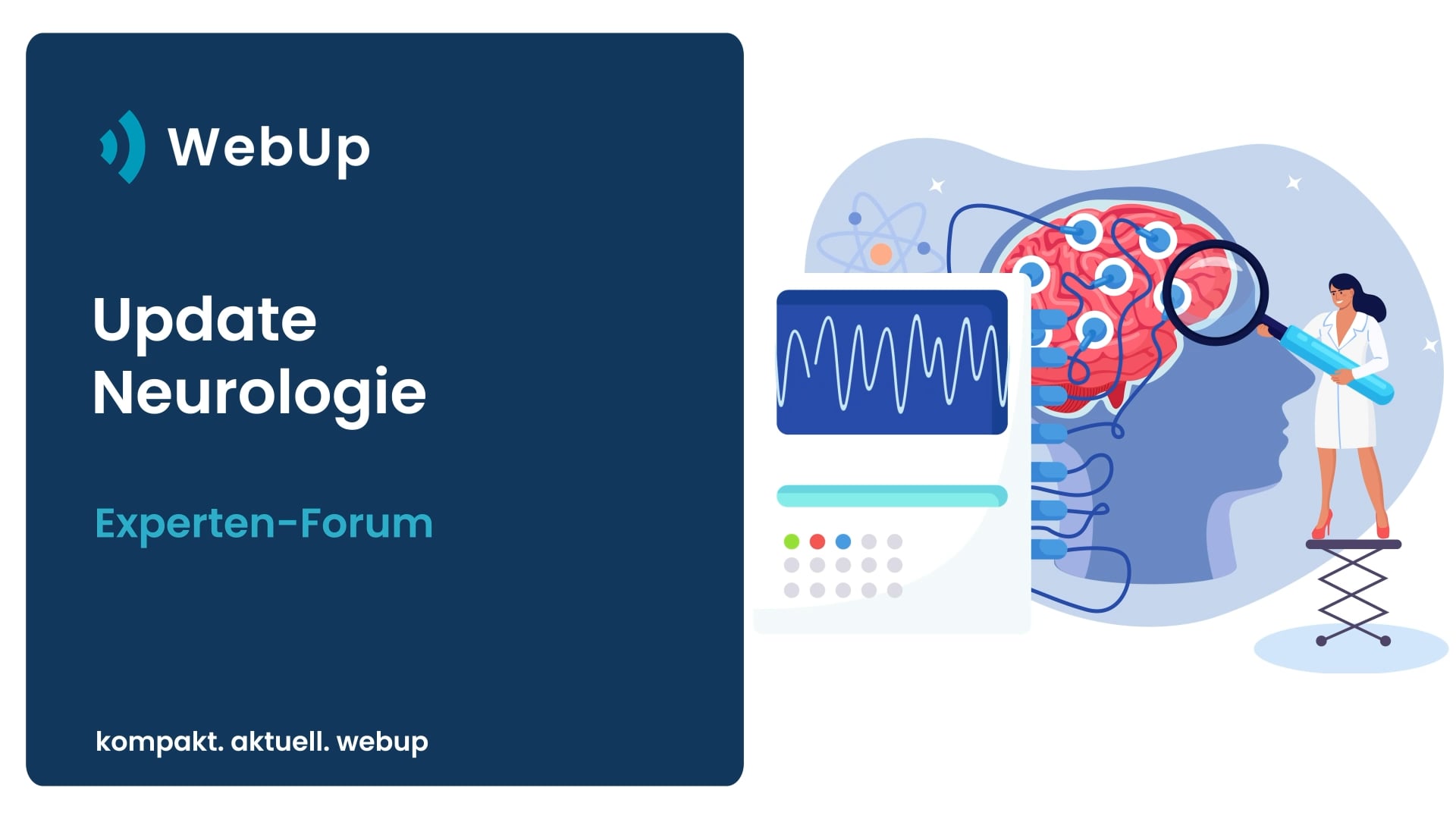 WebUp

Update Neurologie

Experten-Forum

kompakt. aktuell. webup